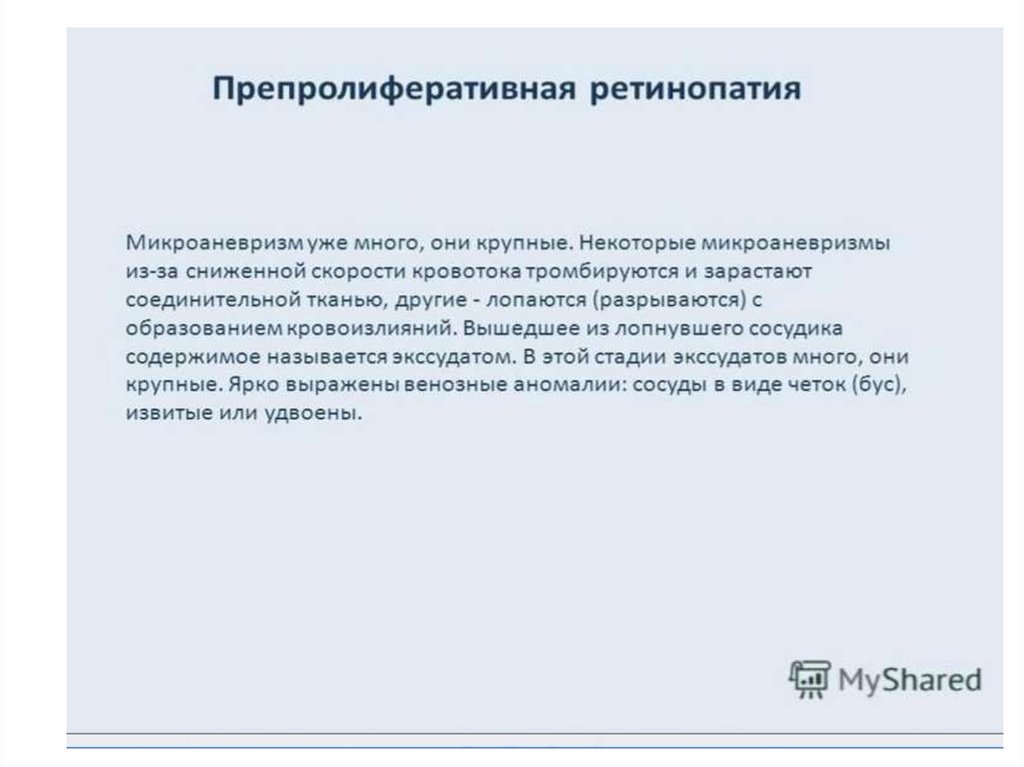 Препролиферативная ретинопатия

Микроаневризм уже много, они крупные. Некоторые микроаневризмы из-за сниженной скорости кровотока тромбируются и зарастают соединительной тканью, другие - лопаются (разрываются) с образованием кровоизлияний. Вышедшее из лопнувшего сосудика содержимое называется экссудатом. В этой стадии экссудатов много, они крупные. Ярко выражены венозные аномалии: сосуды в виде четок (бус), извитые или удвоены.

MyShared